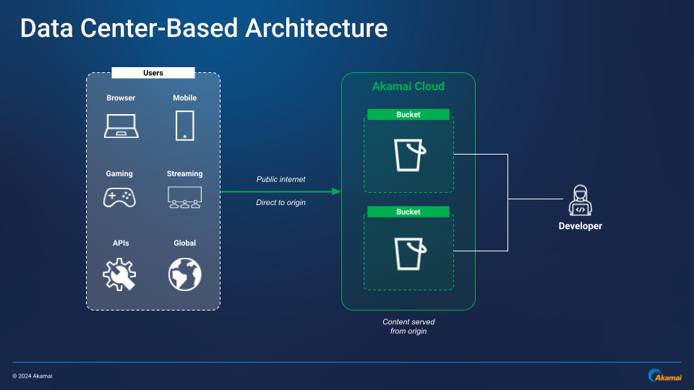 Data Center-Based Architecture

Users

Browser

Mobile

Gaming

Streaming

APIs

Global

Public internet

Direct to origin

Akamai Cloud

Bucket

Bucket

Content served from origin

Developer

© 2024 Akamai

Akamai